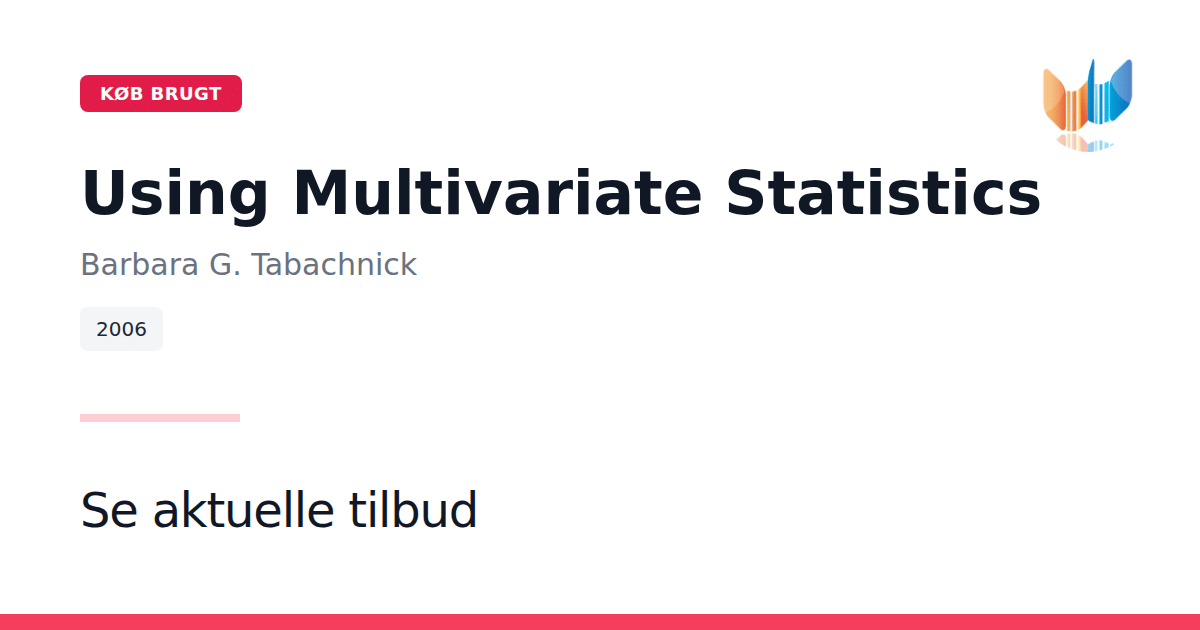 KØB BRUGT

Using Multivariate Statistics

Barbara G. Tabachnick

2006

Se aktuelle tilbud